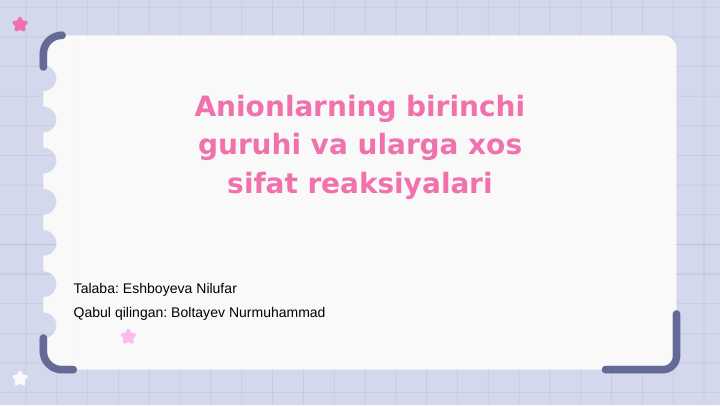 Anionlarning birinchi guruhi va ularga xos sifat reaksiyalari

Talaba: Eshboyeva Nilufar

Qabul qilingan: Boltayev Nurmuhammad